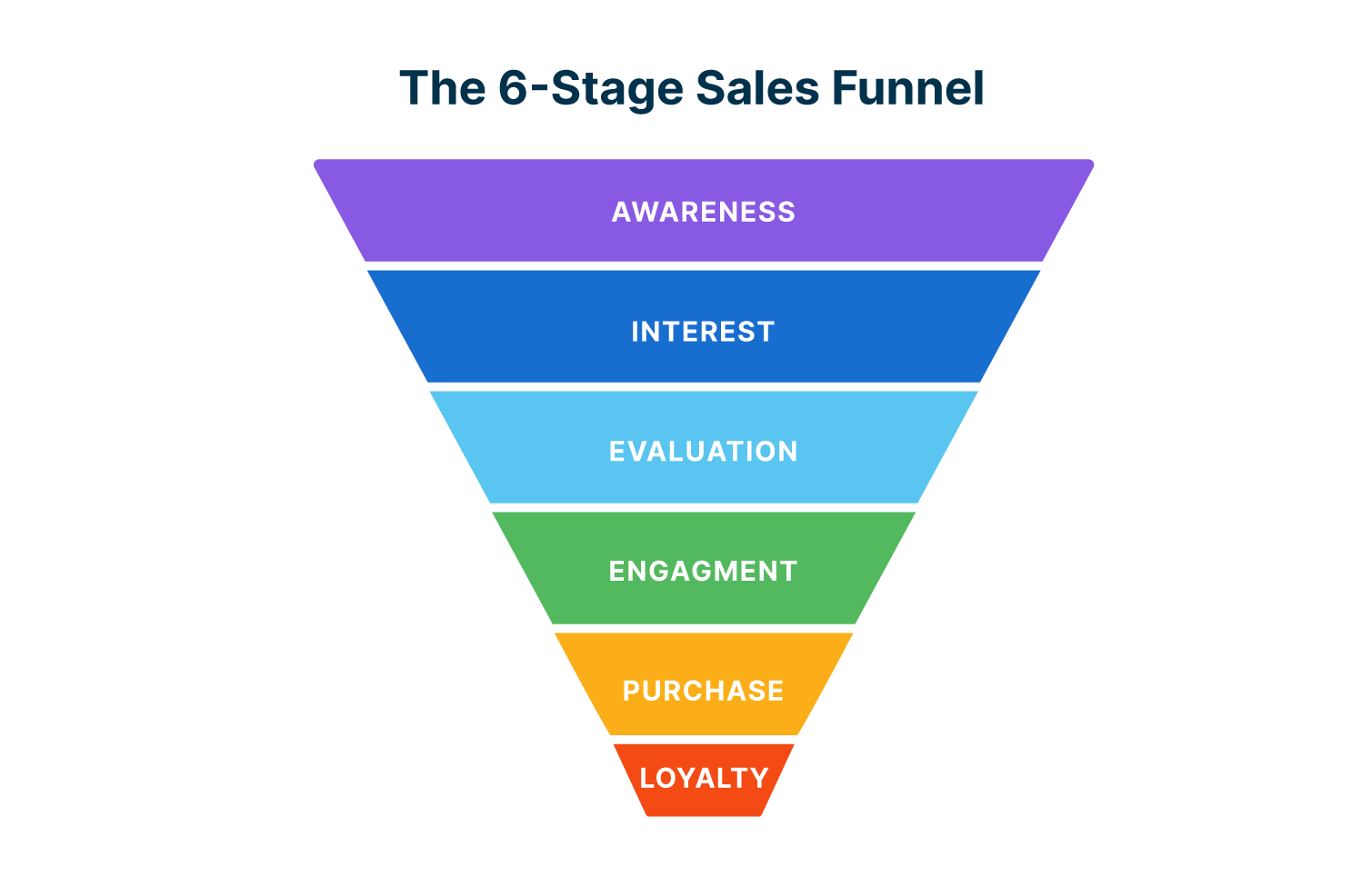 The 6-Stage Sales Funnel

AWARENESS

INTEREST

EVALUATION

ENGAGMENT

PURCHASE

LOYALTY